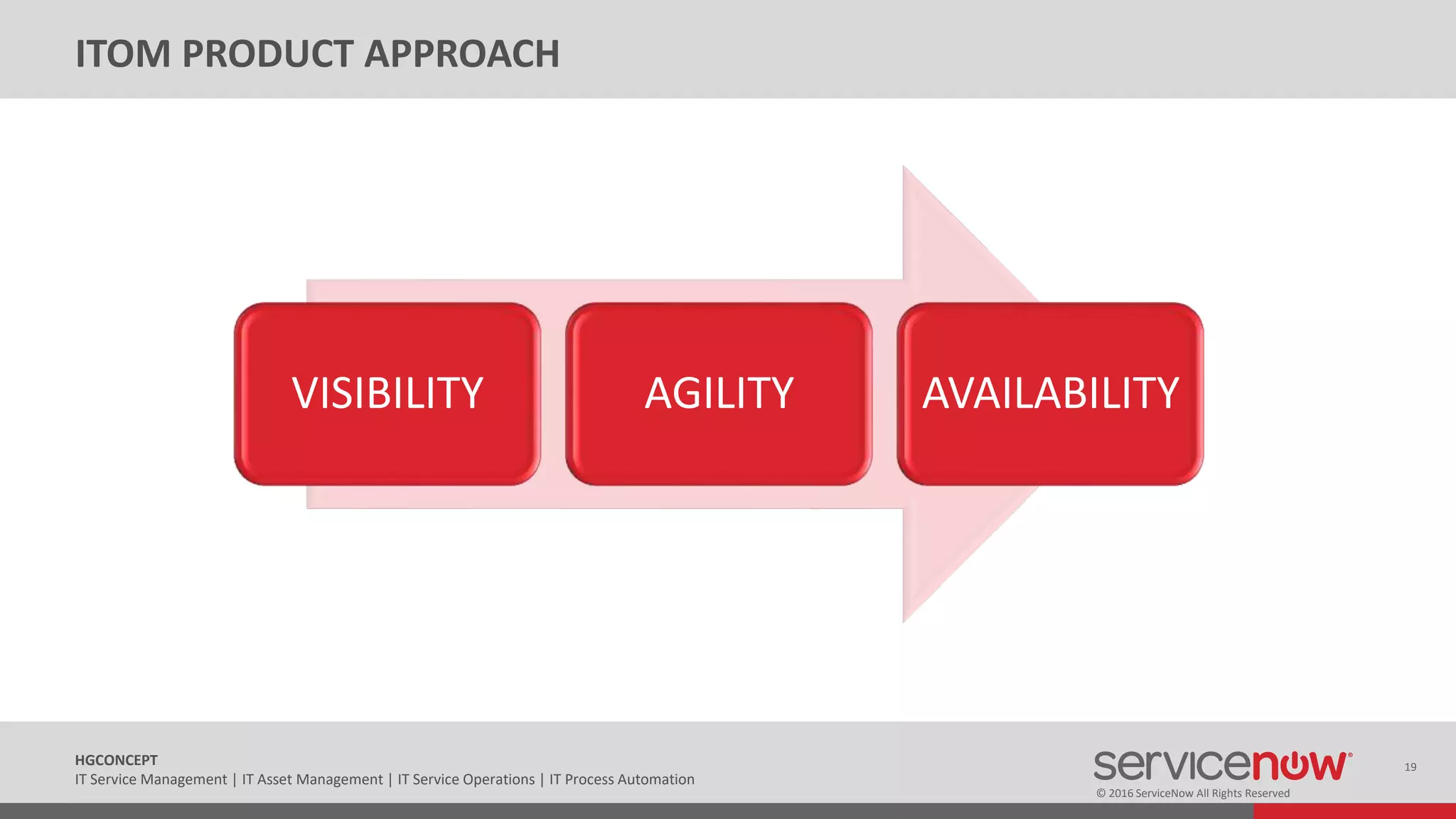 ITOM PRODUCT APPROACH

VISIBILITY

AGILITY

AVAILABILITY

HGCONCEPT
IT Service Management | IT Asset Management | IT Service Operations | IT Process Automation

servicenow

© 2016 ServiceNow All Rights Reserved

19